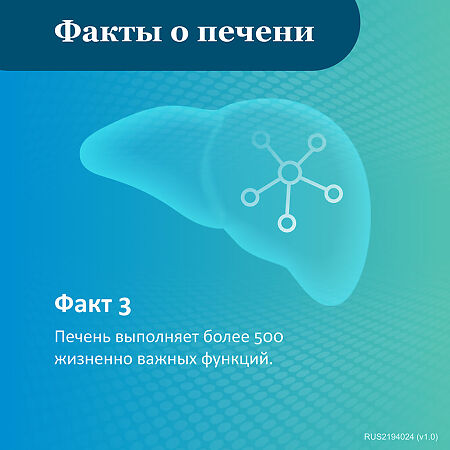 Факты о печени

Факт 3

Печень выполняет более 500 жизненно важных функций.

RUS2194024 (v1.0)